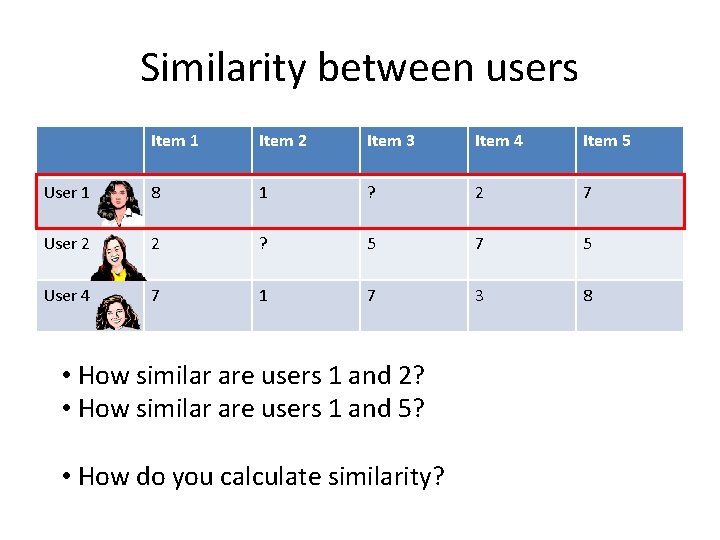 Similarity between users

| | Item 1 | Item 2 | Item 3 | Item 4 | Item 5 |
|---|---|---|---|---|---|
| User 1 | 8 | 1 | ? | 2 | 7 |
| User 2 | 2 | ? | 5 | 7 | 5 |
| User 4 | 7 | 1 | 7 | 3 | 8 |

• How similar are users 1 and 2?
• How similar are users 1 and 5?

• How do you calculate similarity?